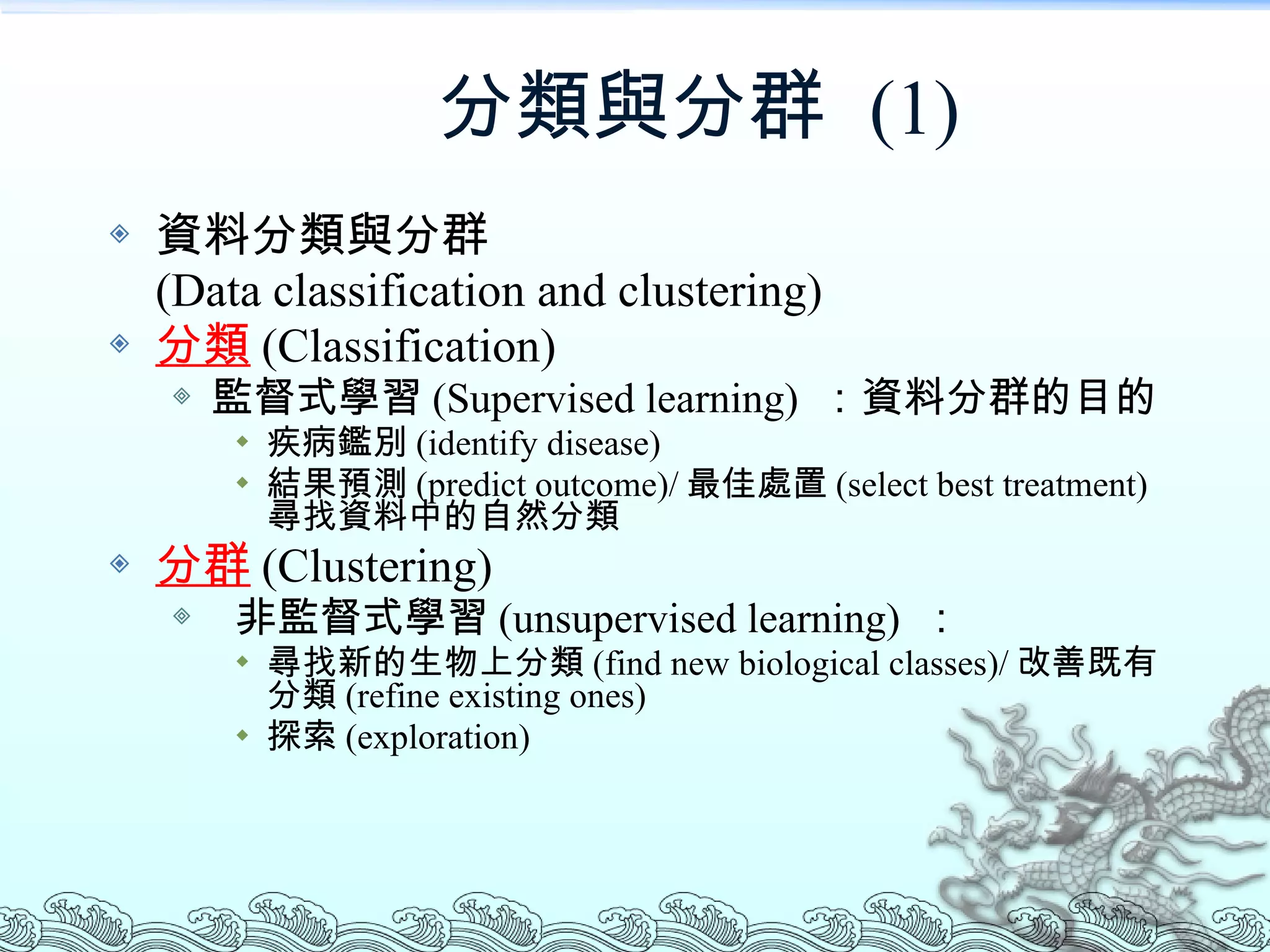 分類與分群 (1)

資料分類與分群
(Data classification and clustering)

分類 (Classification)

監督式學習 (Supervised learning) ：資料分群的目的

疾病鑑別 (identify disease)

結果預測 (predict outcome)/ 最佳處置 (select best treatment)
尋找資料中的自然分類

分群 (Clustering)

非監督式學習 (unsupervised learning) ：

尋找新的生物上分類 (find new biological classes)/ 改善既有分類 (refine existing ones)

探索 (exploration)